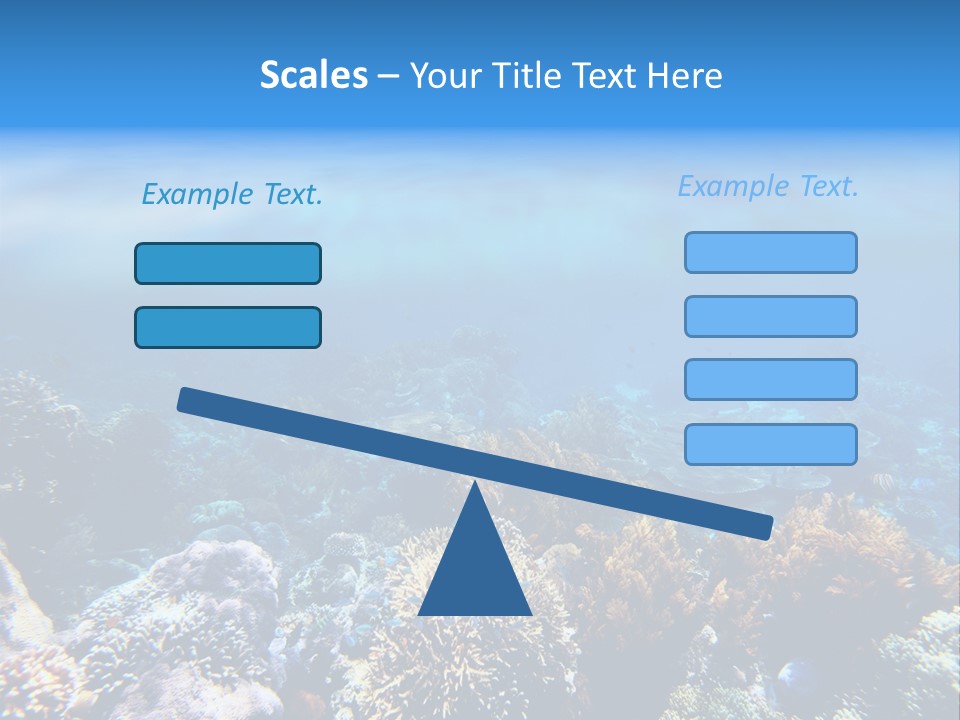 Scales – Your Title Text Here

Example Text.

Example Text.